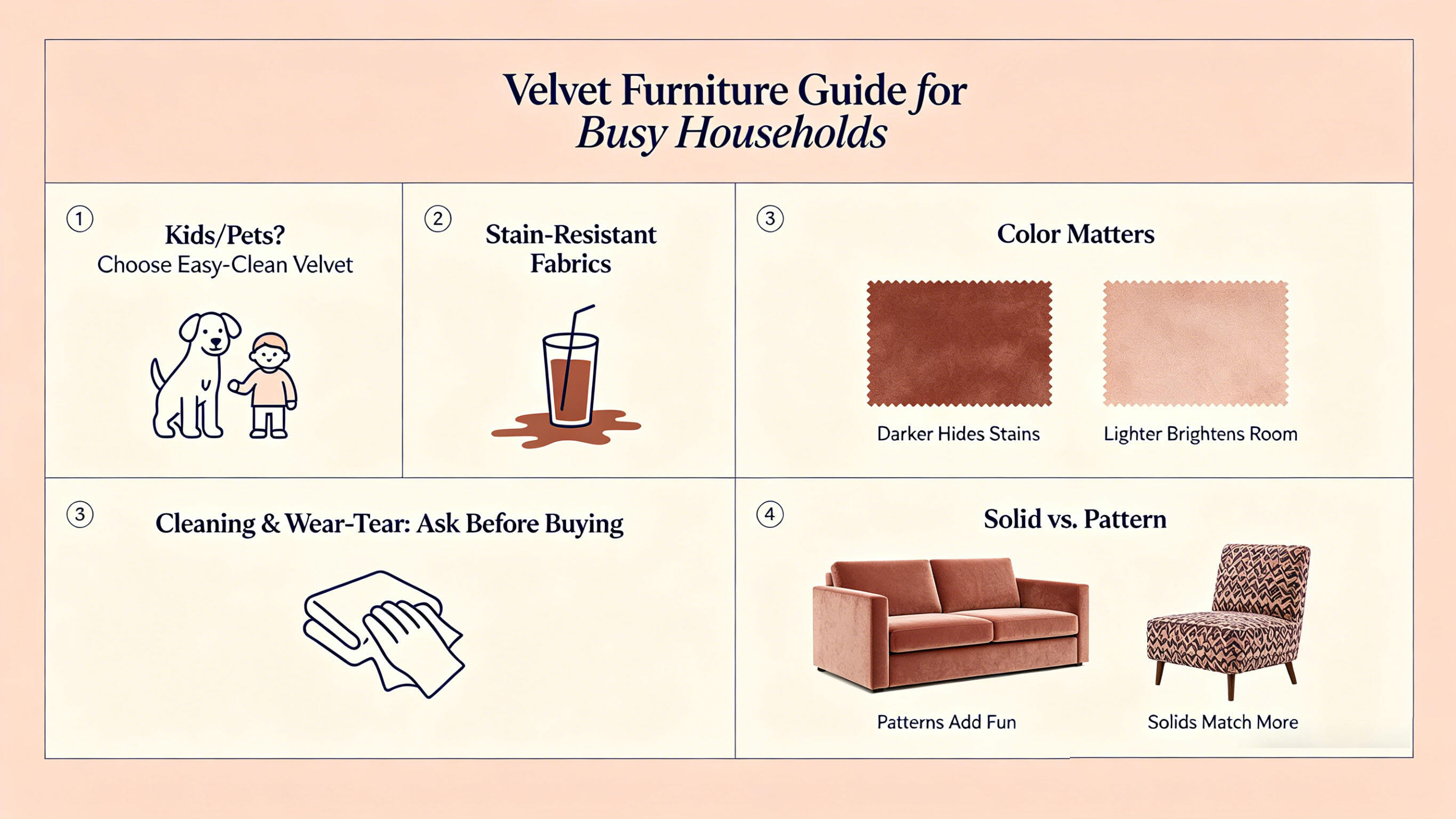 Velvet Furniture Guide for Busy Households

① Kids/Pets? Choose Easy-Clean Velvet

② Stain-Resistant Fabrics

③ Color Matters

Darker Hides Stains

Lighter Brightens Room

③ Cleaning & Wear-Tear: Ask Before Buying

④ Solid vs. Pattern

Patterns Add Fun

Solids Match More